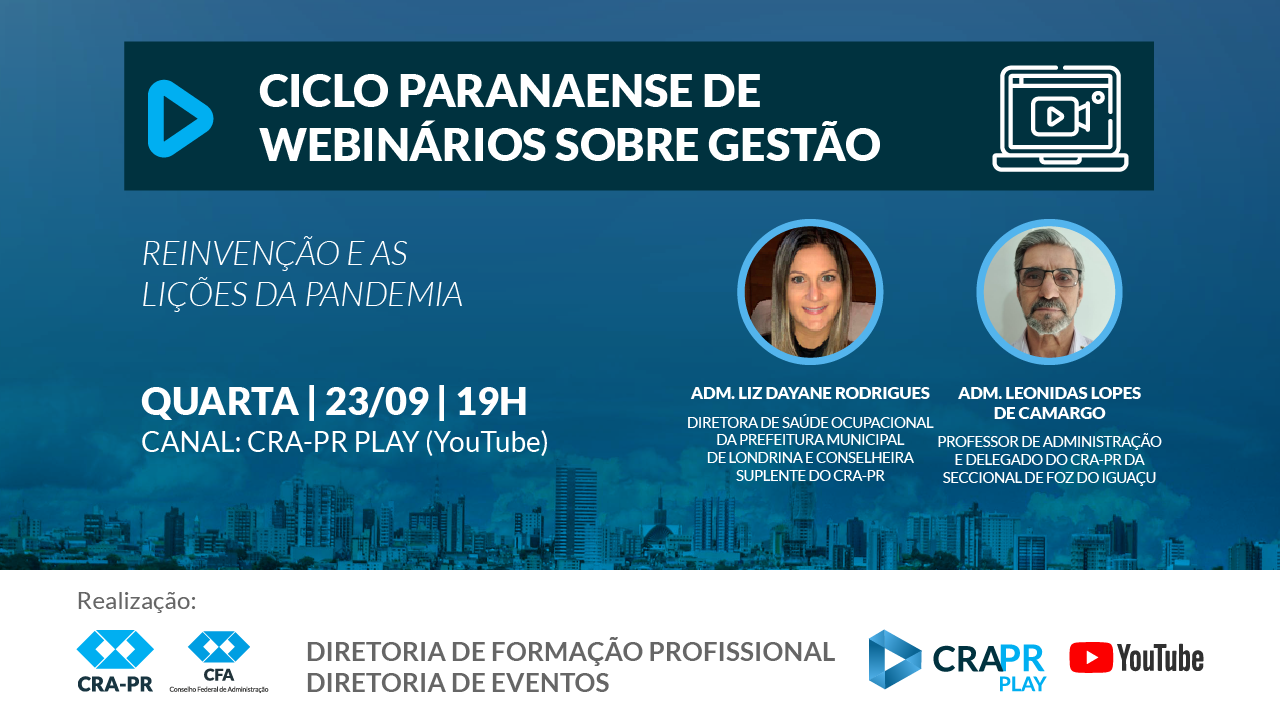 CICLO PARANAENSE DE WEBINÁRIOS SOBRE GESTÃO

REINVENÇÃO E AS LIÇÕES DA PANDEMIA

QUARTA | 23/09 | 19H
CANAL: CRA-PR PLAY (YouTube)

ADM. LIZ DAYANE RODRIGUES
DIRETORA DE SAÚDE OCUPACIONAL DA PREFEITURA MUNICIPAL DE LONDRINA E CONSELHEIRA SUPLENTE DO CRA-PR

ADM. LEONIDAS LOPES DE CAMARGO
PROFESSOR DE ADMINISTRAÇÃO E DELEGADO DO CRA-PR DA SECCIONAL DE FOZ DO IGUAÇU

Realização:

CRA-PR

CFA
Conselho Federal de Administração

DIRETORIA DE FORMAÇÃO PROFISSIONAL
DIRETORIA DE EVENTOS

CRAPR PLAY

YouTube